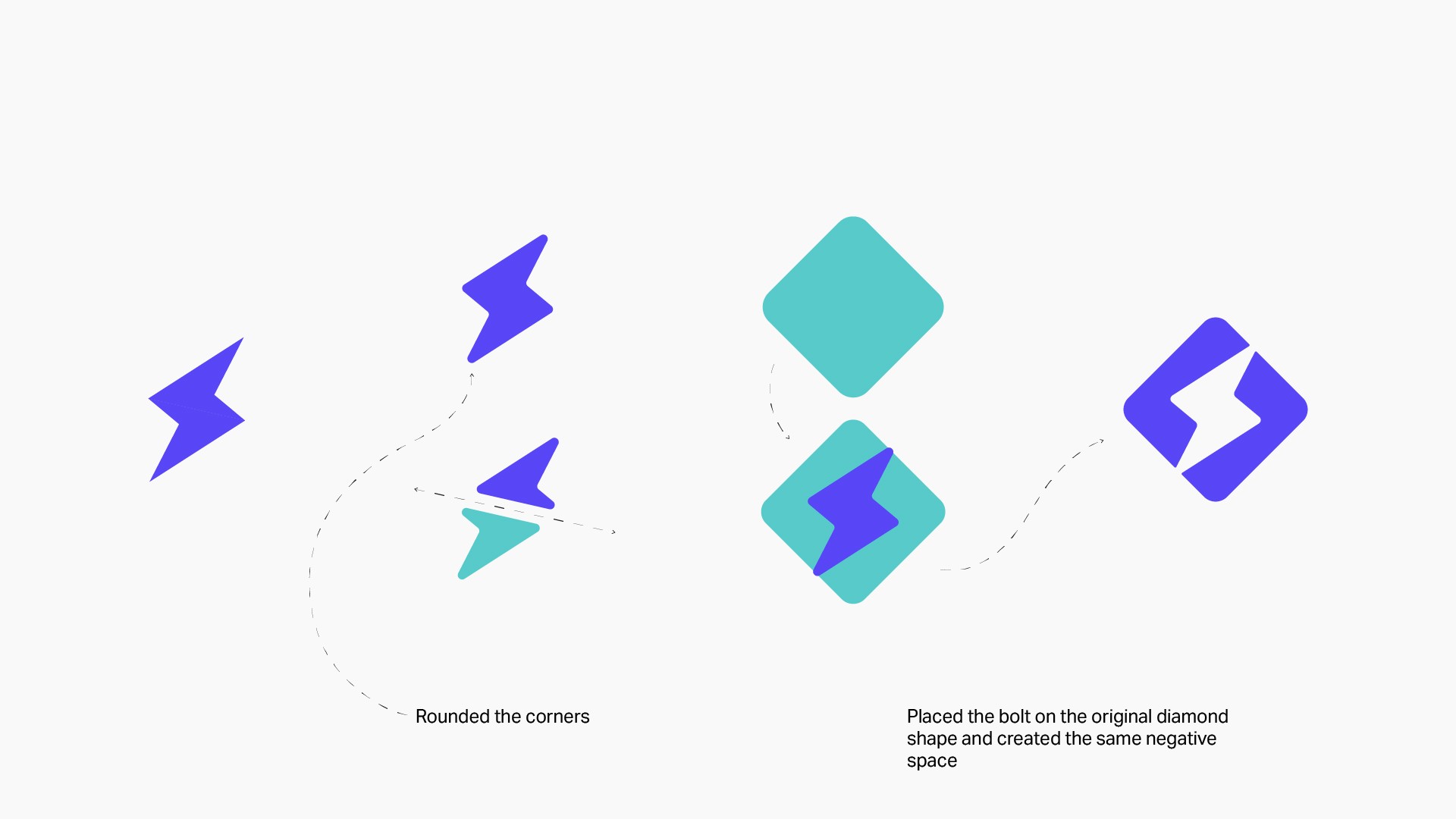 Rounded the corners

Placed the bolt on the original diamond shape and created the same negative space